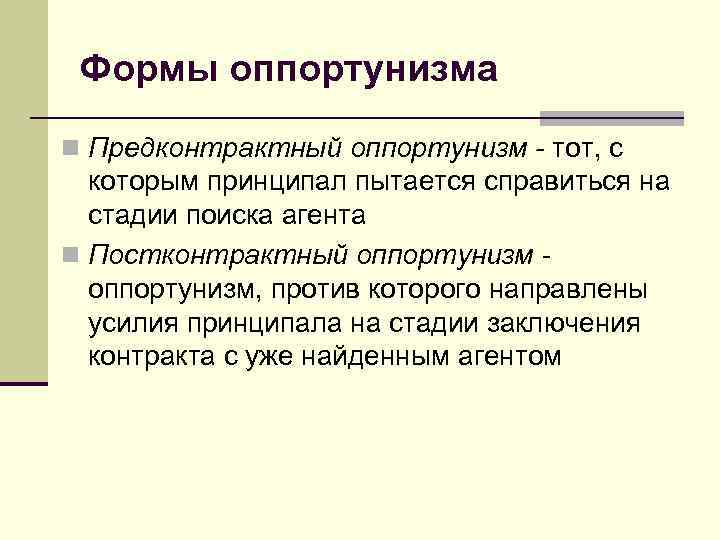 Формы оппортунизма

Предконтрактный оппортунизм - тот, с которым принципал пытается справиться на стадии поиска агента

Постконтрактный оппортунизм - оппортунизм, против которого направлены усилия принципала на стадии заключения контракта с уже найденным агентом